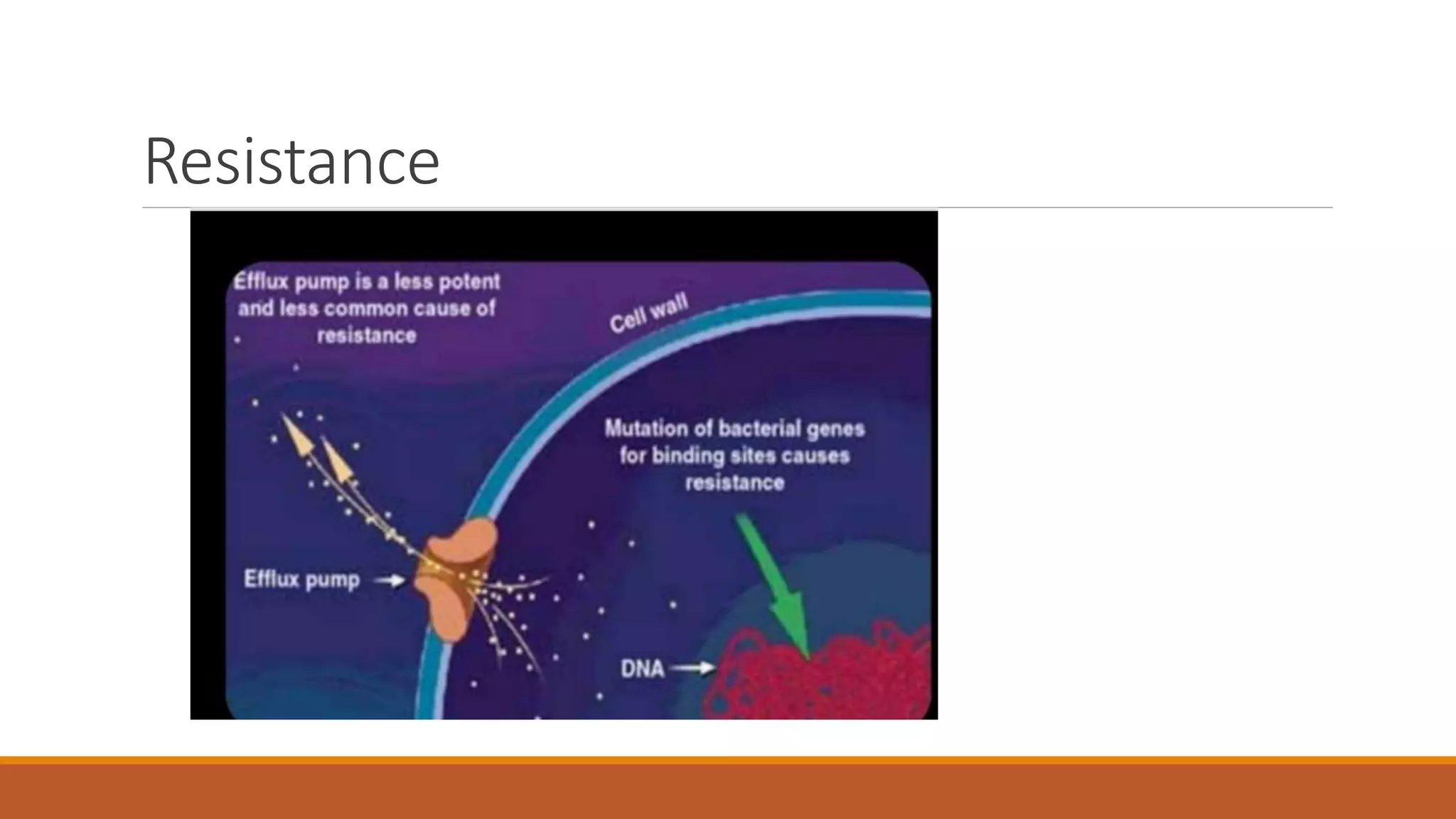 Resistance

Efflux pump is a less potent and less common cause of resistance

Cell wall

Mutation of bacterial genes for binding sites causes resistance

Efflux pump

DNA